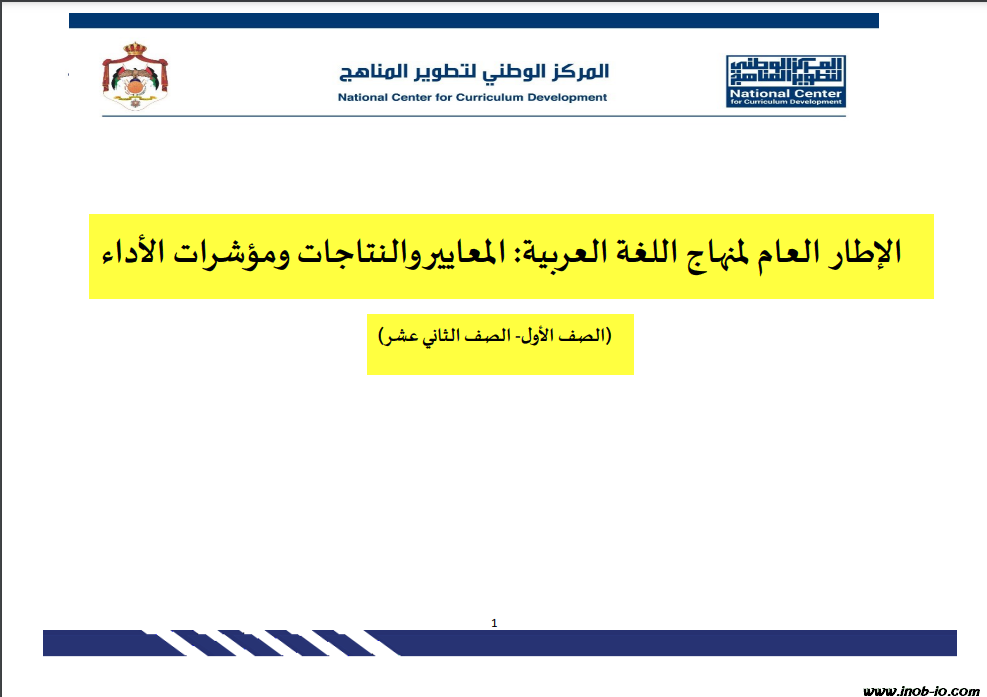 المركز الوطني لتطوير المناهج
National Center for Curriculum Development

المركز الوطني لتطوير المناهج
National Center
for Curriculum Development

الإطار العام لمنهاج اللغة العربية: المعاييروالنتاجات ومؤشرات الأداء

(الصف الأول- الصف الثاني عشر)

1

www.inob-jo.com